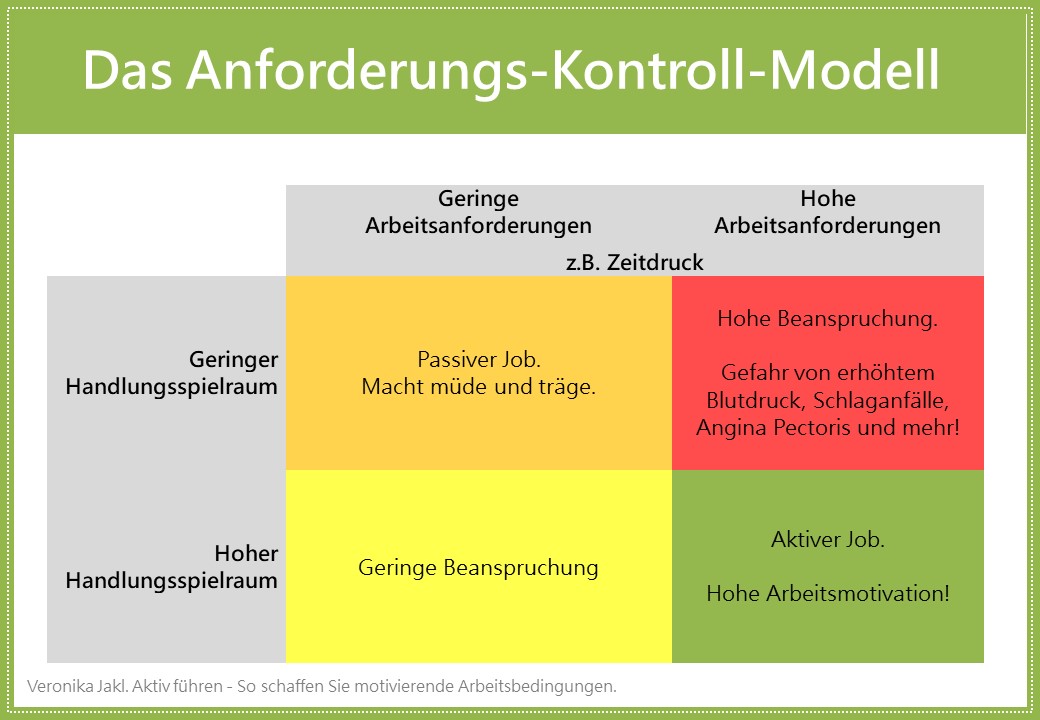 Das Anforderungs-Kontroll-Modell

|  | Geringe Arbeitsanforderungen | Hohe Arbeitsanforderungen |
|---|---|---|
|  | z.B. Zeitdruck |  |
| Geringer Handlungsspielraum | Passiver Job. Macht müde und träge. | Hohe Beanspruchung. Gefahr von erhöhtem Blutdruck, Schlaganfälle, Angina Pectoris und mehr! |
| Hoher Handlungsspielraum | Geringe Beanspruchung | Aktiver Job. Hohe Arbeitsmotivation! |

Veronika Jakl. Aktiv führen - So schaffen Sie motivierende Arbeitsbedingungen.